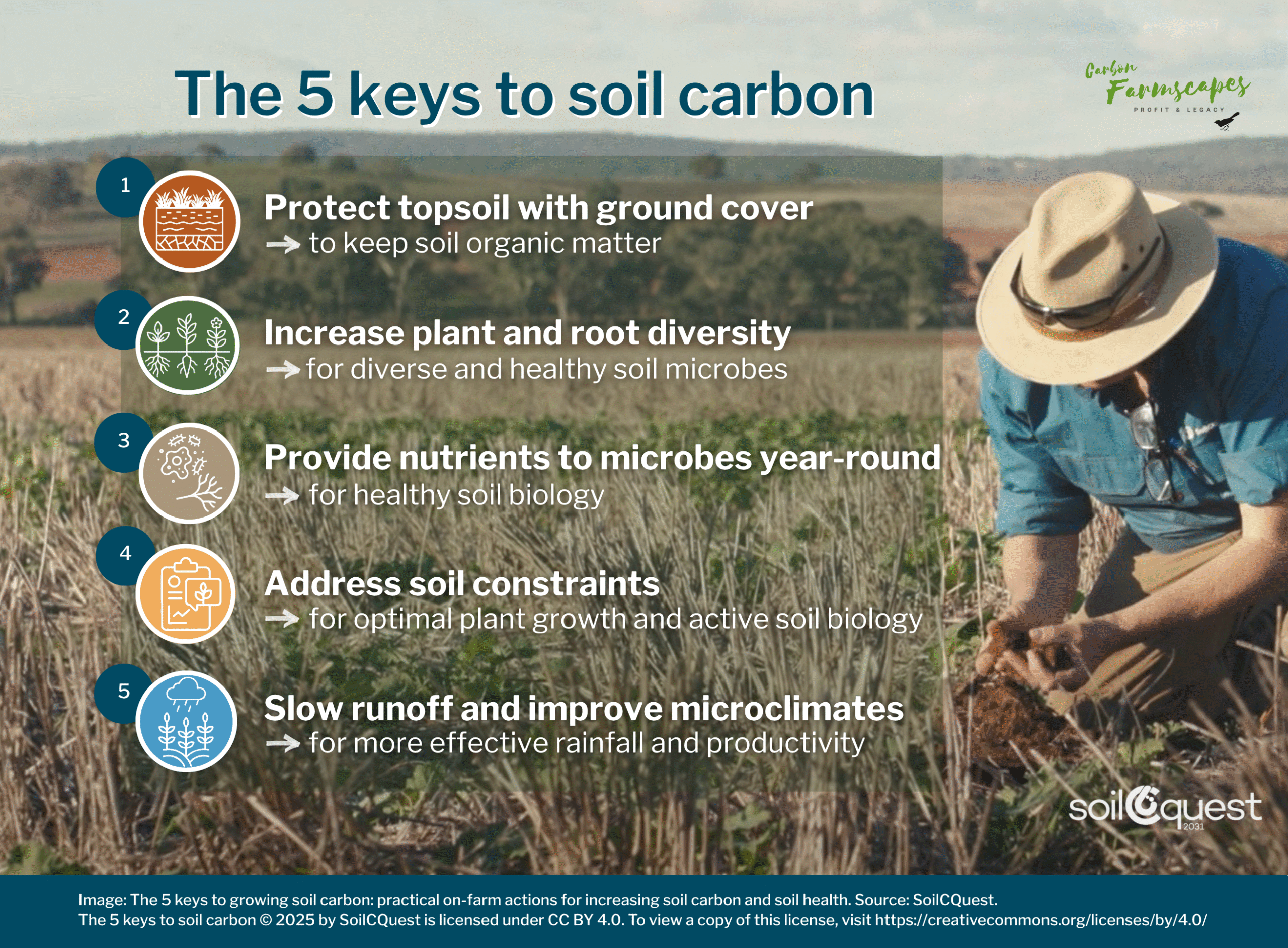 The 5 keys to soil carbon

Carbon Farmscapes
PROFIT & LEGACY

1
Protect topsoil with ground cover
→ to keep soil organic matter

2
Increase plant and root diversity
→ for diverse and healthy soil microbes

3
Provide nutrients to microbes year-round
→ for healthy soil biology

4
Address soil constraints
→ for optimal plant growth and active soil biology

5
Slow runoff and improve microclimates
→ for more effective rainfall and productivity

soilCquest 2031

Image: The 5 keys to growing soil carbon: practical on-farm actions for increasing soil carbon and soil health. Source: SoilCQuest.
The 5 keys to soil carbon © 2025 by SoilCQuest is licensed under CC BY 4.0. To view a copy of this license, visit https://creativecommons.org/licenses/by/4.0/